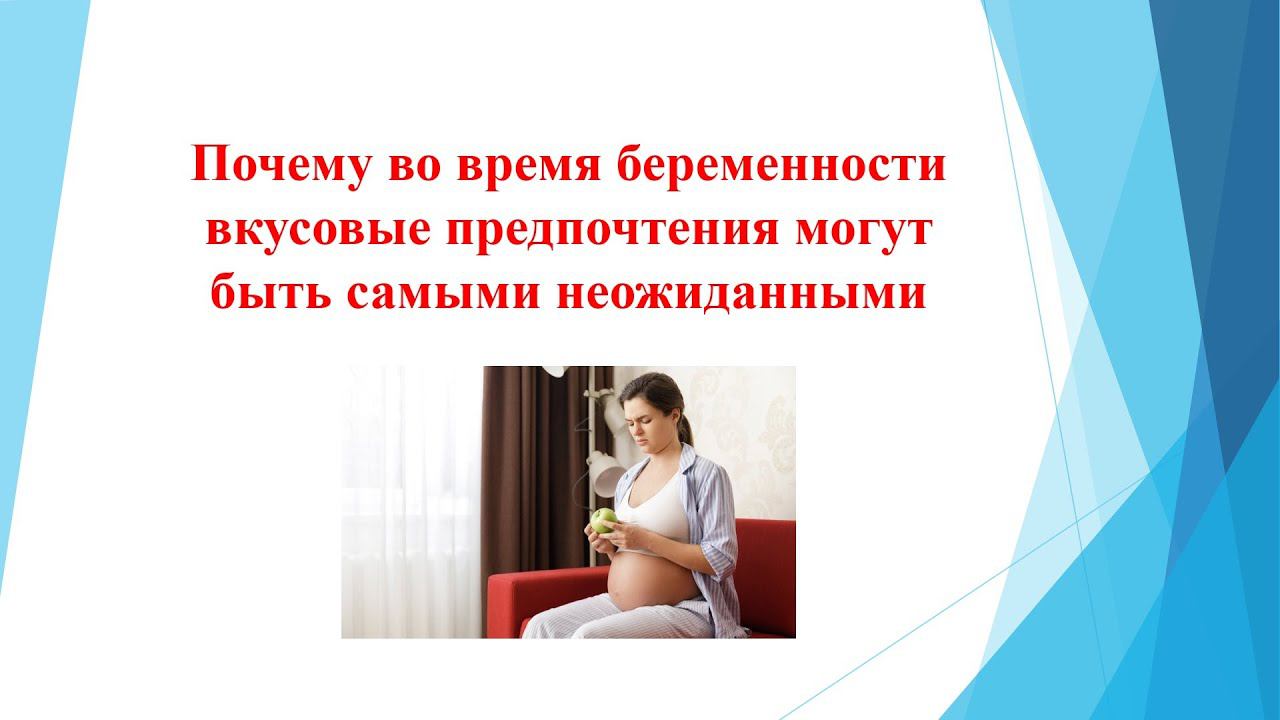 Почему во время беременности вкусовые предпочтения могут быть самыми неожиданными